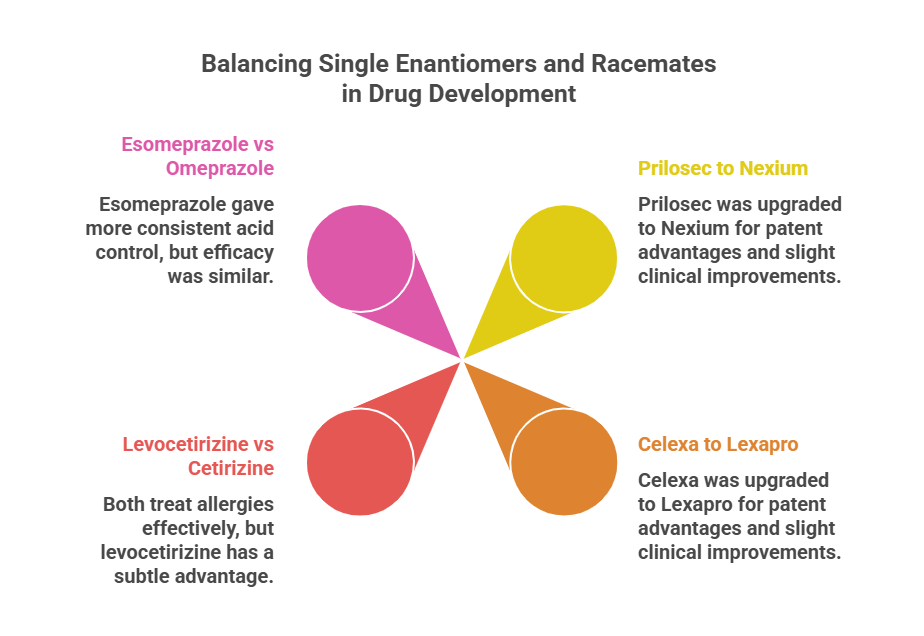 Balancing Single Enantiomers and Racemates in Drug Development

Esomeprazole vs Omeprazole

Esomeprazole gave more consistent acid control, but efficacy was similar.

Prilosec to Nexium

Prilosec was upgraded to Nexium for patent advantages and slight clinical improvements.

Levocetirizine vs Cetirizine

Both treat allergies effectively, but levocetirizine has a subtle advantage.

Celexa to Lexapro

Celexa was upgraded to Lexapro for patent advantages and slight clinical improvements.